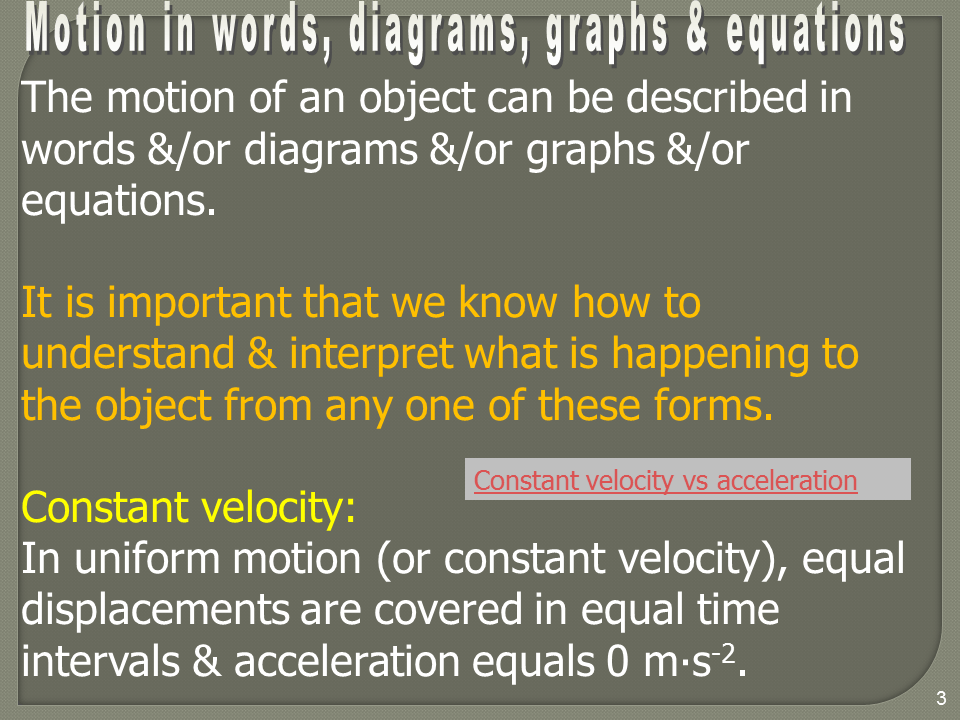 Motion in words, diagrams, graphs & equations

The motion of an object can be described in words &/or diagrams &/or graphs &/or equations.

It is important that we know how to understand & interpret what is happening to the object from any one of these forms.

Constant velocity vs acceleration

Constant velocity:
In uniform motion (or constant velocity), equal displacements are covered in equal time intervals & acceleration equals 0 $m \cdot s^{-2}$.

3